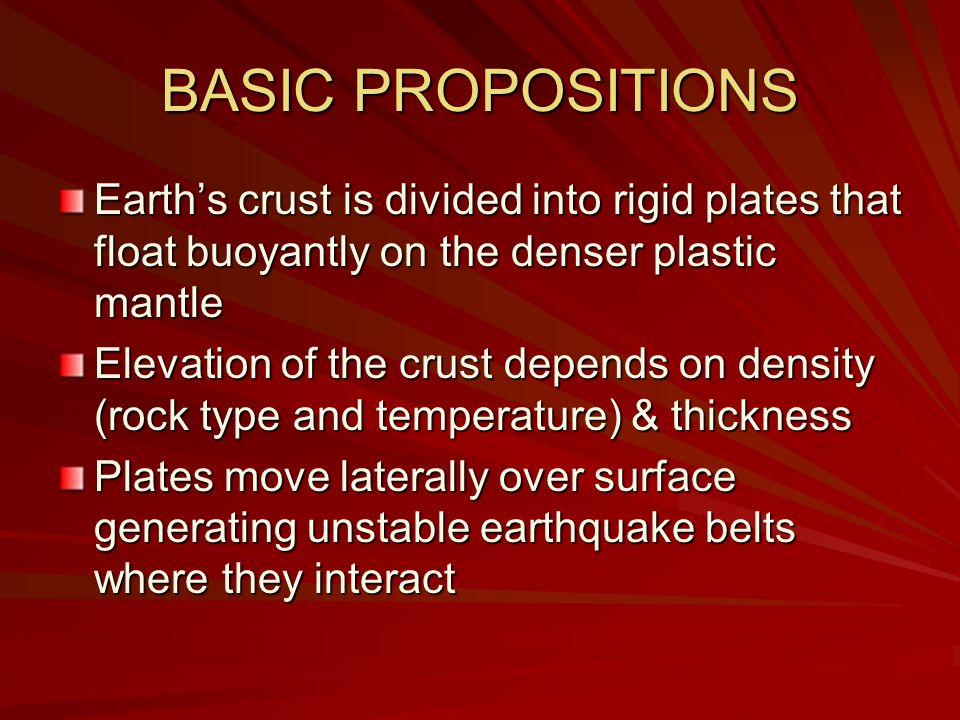 BASIC PROPOSITIONS

Earth’s crust is divided into rigid plates that float buoyantly on the denser plastic mantle

Elevation of the crust depends on density (rock type and temperature) & thickness

Plates move laterally over surface generating unstable earthquake belts where they interact